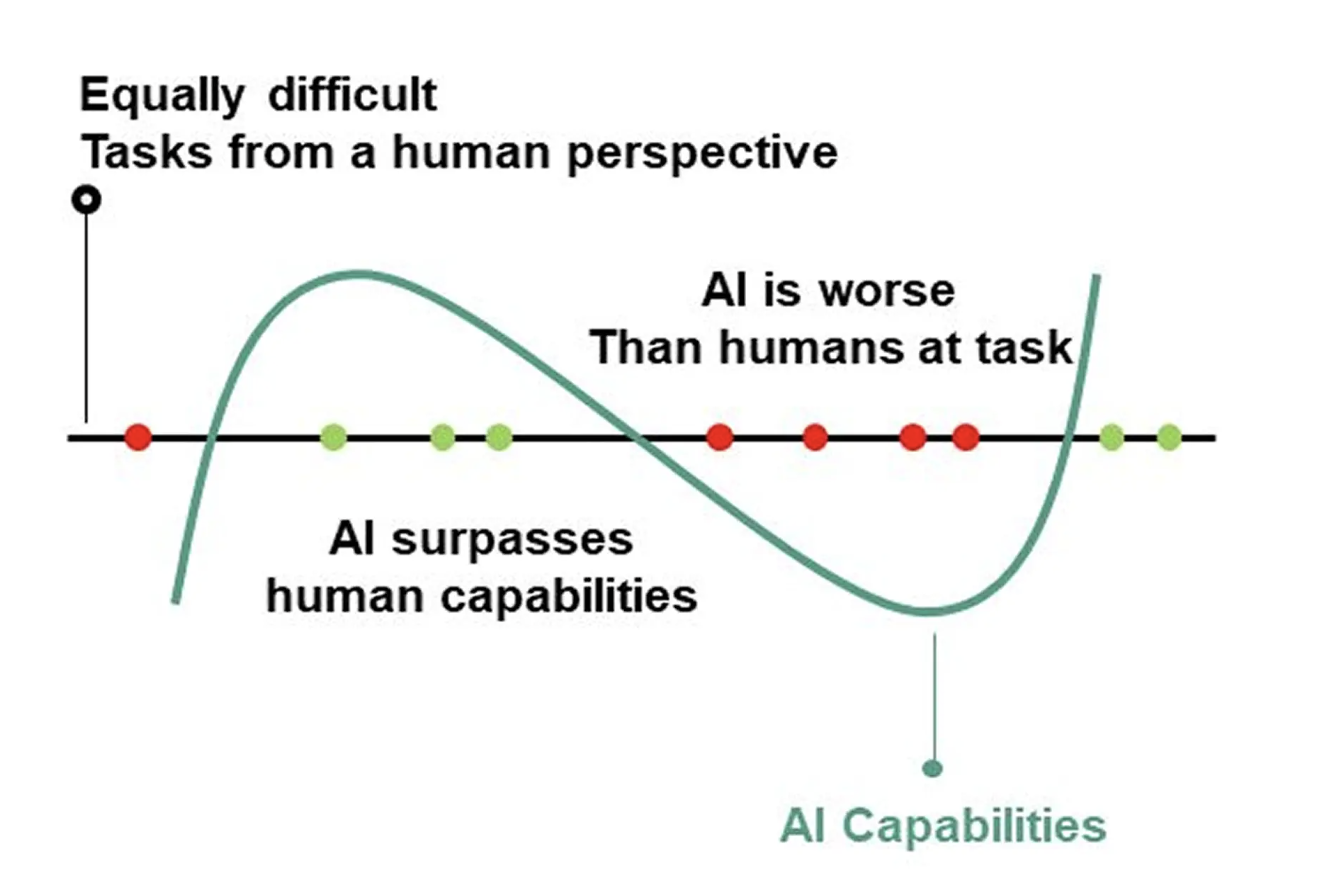 Equally difficult
Tasks from a human perspective

AI is worse
Than humans at task

AI surpasses
human capabilities

AI Capabilities